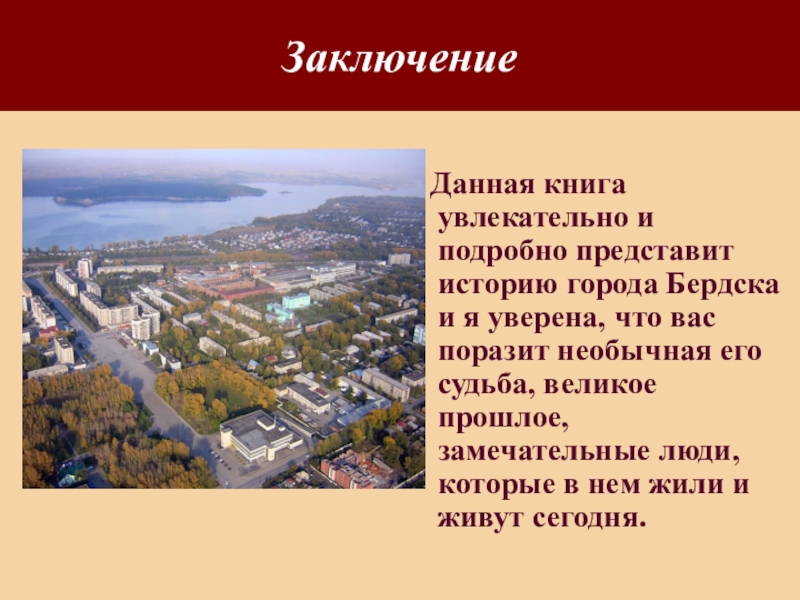 Заключение

Данная книга увлекательно и подробно представит историю города Бердска и я уверена, что вас поразит необычная его судьба, великое прошлое, замечательные люди, которые в нем жили и живут сегодня.